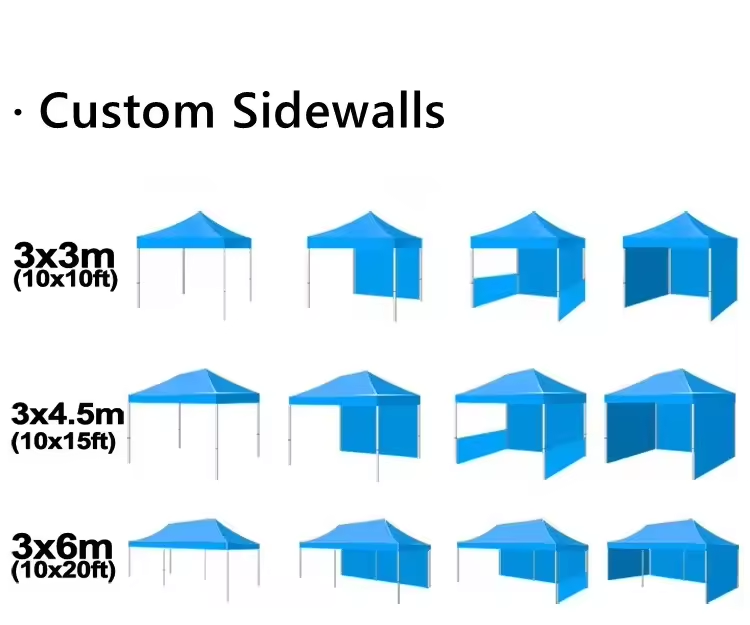 · Custom Sidewalls

3x3m
(10x10ft)

3x4.5m
(10x15ft)

3x6m
(10x20ft)